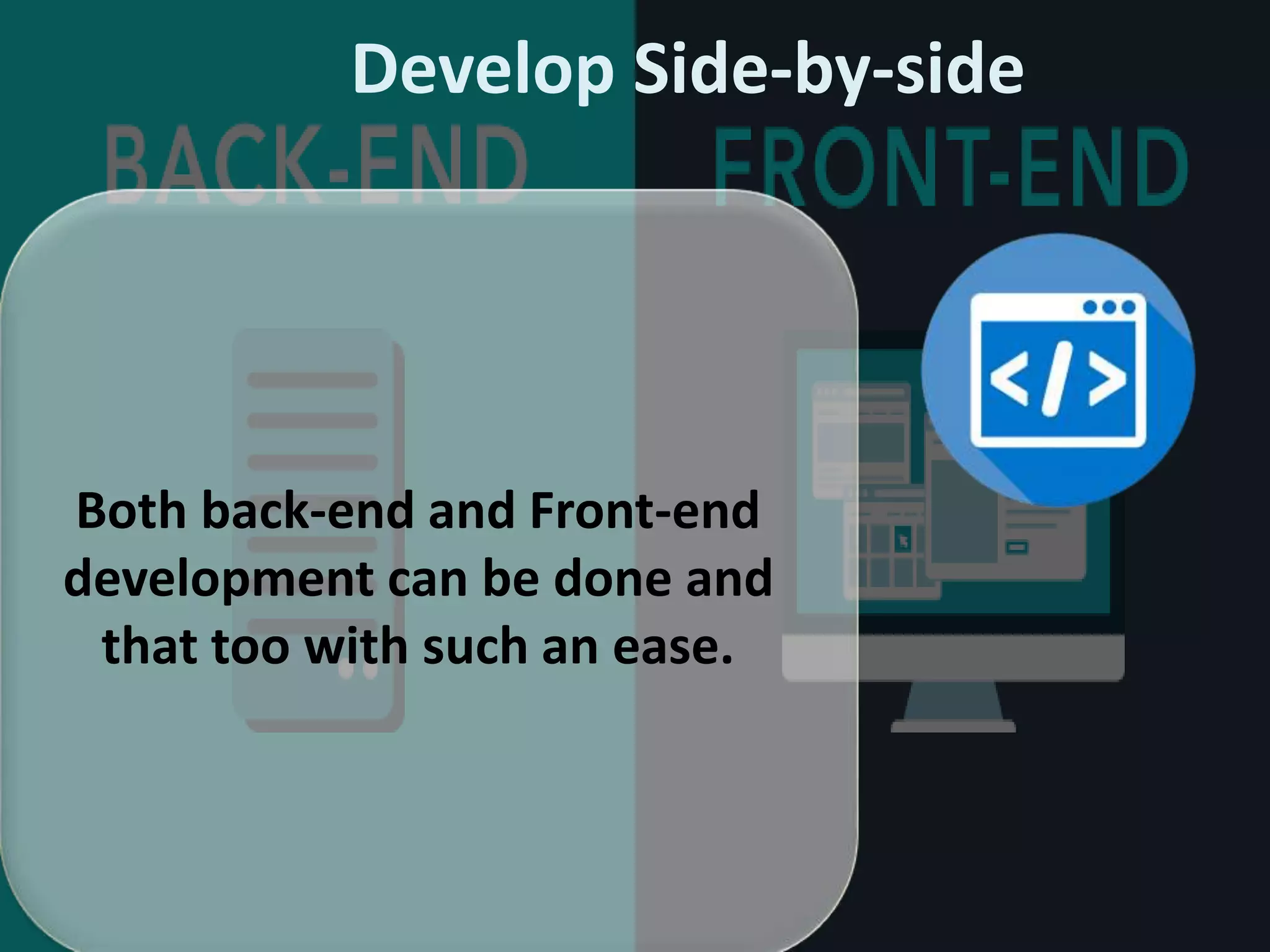 Develop Side-by-side

BACK-END

FRONT-END

</>

Both back-end and Front-end development can be done and that too with such an ease.